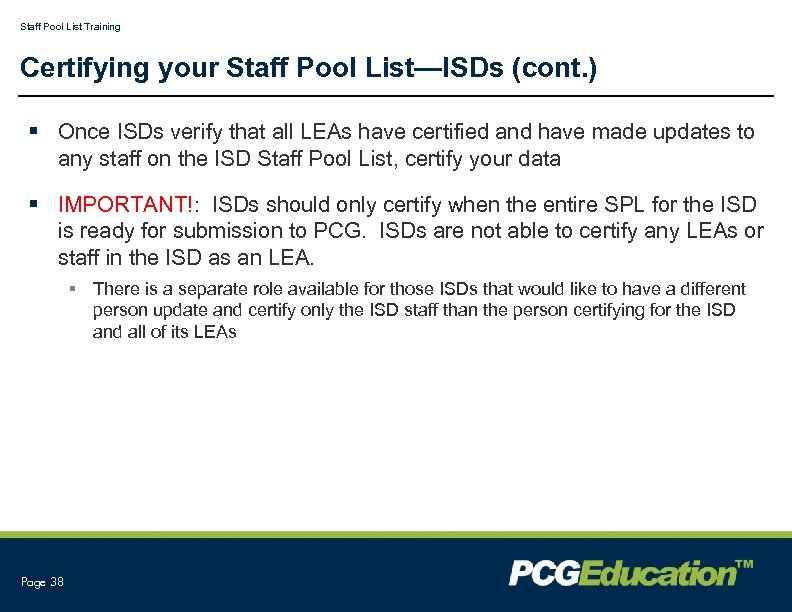 Staff Pool List Training

Certifying your Staff Pool List—ISDs (cont.)

▪ Once ISDs verify that all LEAs have certified and have made updates to any staff on the ISD Staff Pool List, certify your data

▪ IMPORTANT!: ISDs should only certify when the entire SPL for the ISD is ready for submission to PCG. ISDs are not able to certify any LEAs or staff in the ISD as an LEA.

▪ There is a separate role available for those ISDs that would like to have a different person update and certify only the ISD staff than the person certifying for the ISD and all of its LEAs

Page 38

PCGEducation™